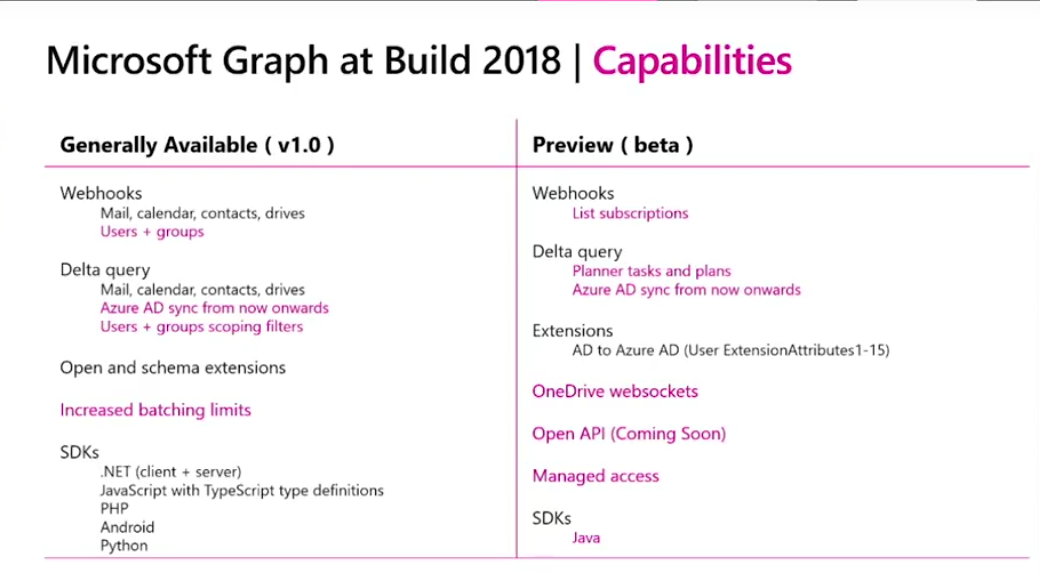 Microsoft Graph at Build 2018 | Capabilities

Generally Available ( v1.0 )

Webhooks
Mail, calendar, contacts, drives
Users + groups

Delta query
Mail, calendar, contacts, drives
Azure AD sync from now onwards
Users + groups scoping filters

Open and schema extensions

Increased batching limits

SDKs
.NET (client + server)
JavaScript with TypeScript type definitions
PHP
Android
Python

Preview ( beta )

Webhooks
List subscriptions

Delta query
Planner tasks and plans
Azure AD sync from now onwards

Extensions
AD to Azure AD (User ExtensionAttributes1-15)

OneDrive websockets

Open API (Coming Soon)

Managed access

SDKs
Java